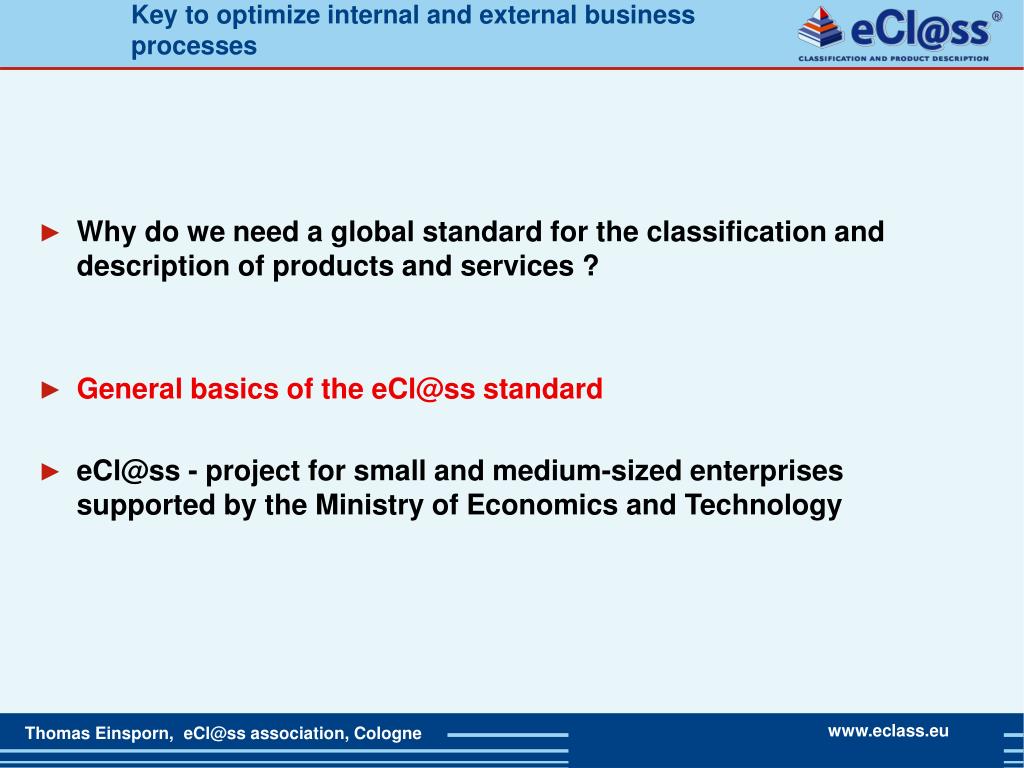 Key to optimize internal and external business processes

eCl@ss®
CLASSIFICATION AND PRODUCT DESCRIPTION

► Why do we need a global standard for the classification and description of products and services ?

► General basics of the eCl@ss standard

► eCl@ss - project for small and medium-sized enterprises supported by the Ministry of Economics and Technology

Thomas Einsporn, eCl@ss association, Cologne

www.eclass.eu